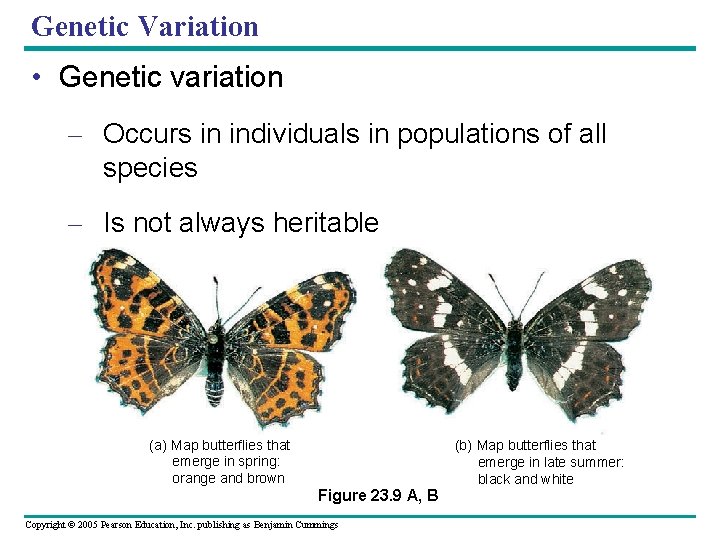 Genetic Variation

• Genetic variation

– Occurs in individuals in populations of all species

– Is not always heritable

(a) Map butterflies that emerge in spring: orange and brown

(b) Map butterflies that emerge in late summer: black and white

Figure 23.9 A, B

Copyright © 2005 Pearson Education, Inc. publishing as Benjamin Cummings